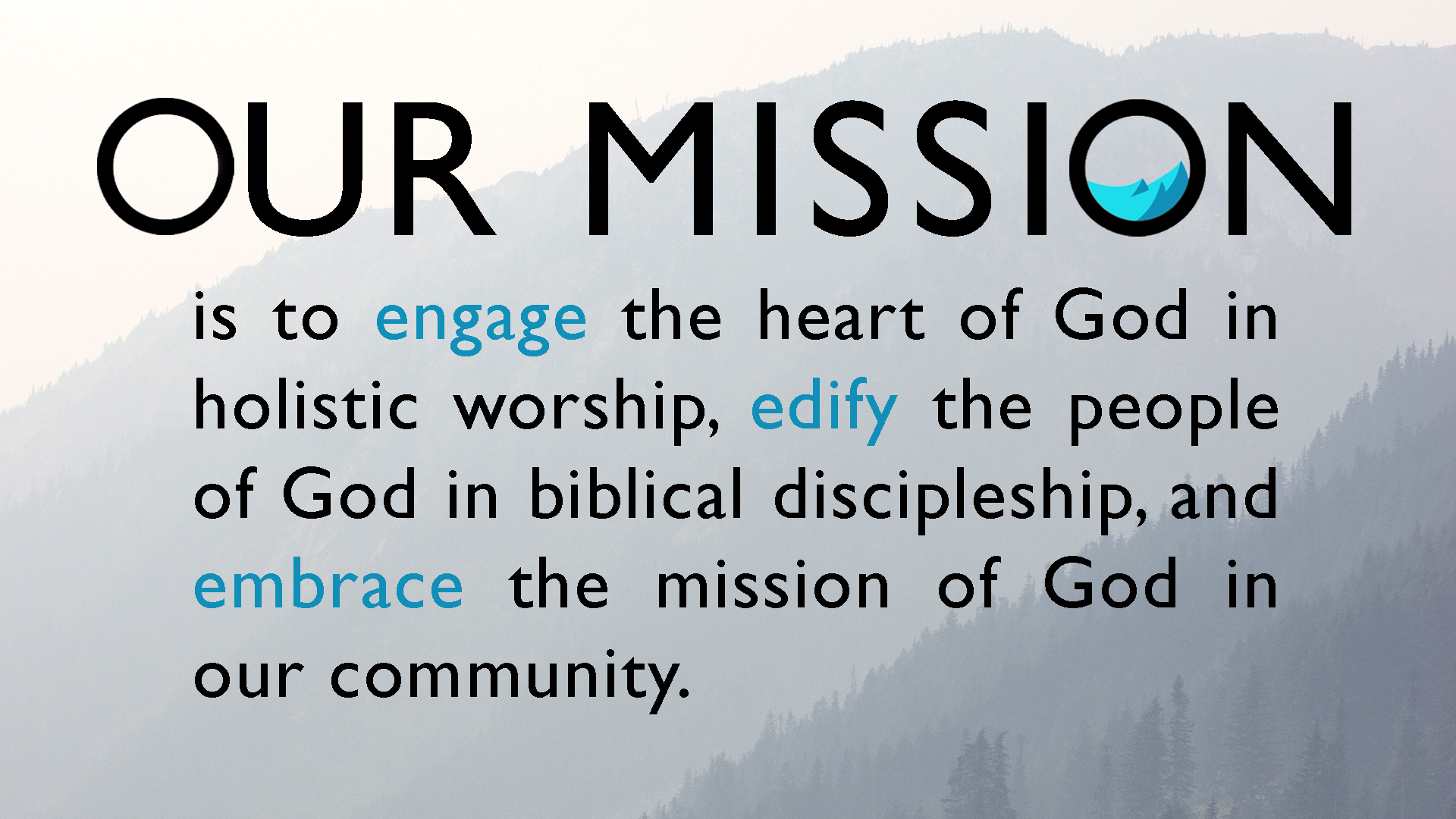 OUR MISSION

is to engage the heart of God in holistic worship, edify the people of God in biblical discipleship, and embrace the mission of God in our community.